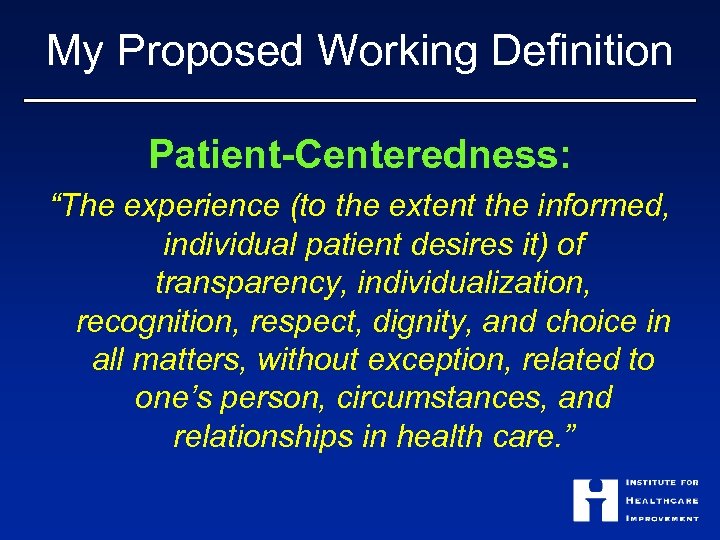 My Proposed Working Definition

Patient-Centeredness:

“The experience (to the extent the informed, individual patient desires it) of transparency, individualization, recognition, respect, dignity, and choice in all matters, without exception, related to one’s person, circumstances, and relationships in health care.”

INSTITUTE FOR HEALTHCARE IMPROVEMENT